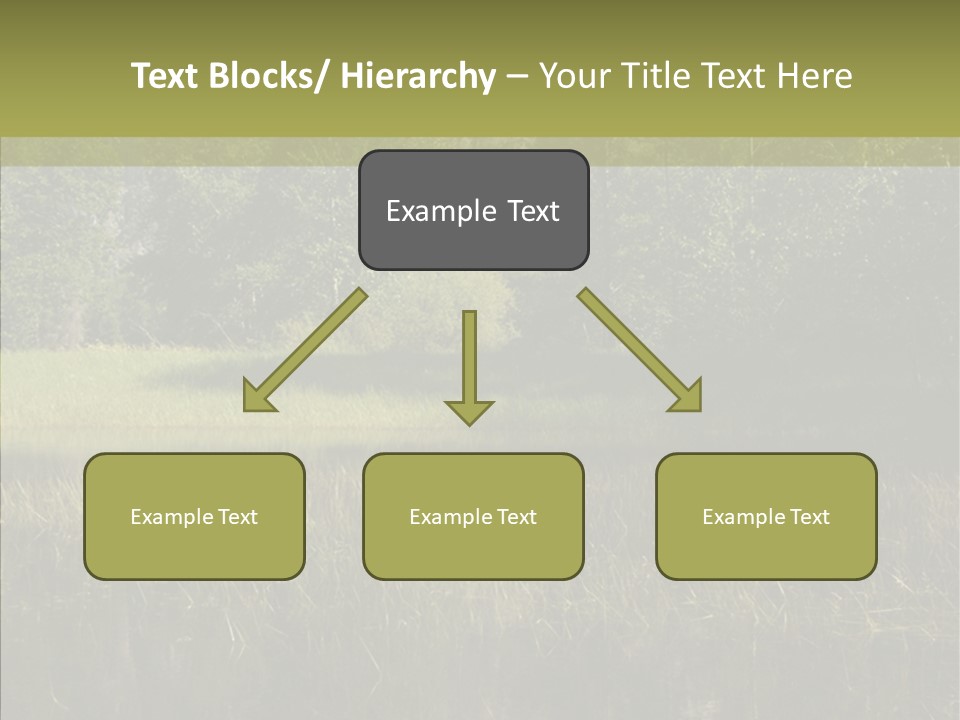 Text Blocks/ Hierarchy – Your Title Text Here

Example Text

Example Text

Example Text

Example Text